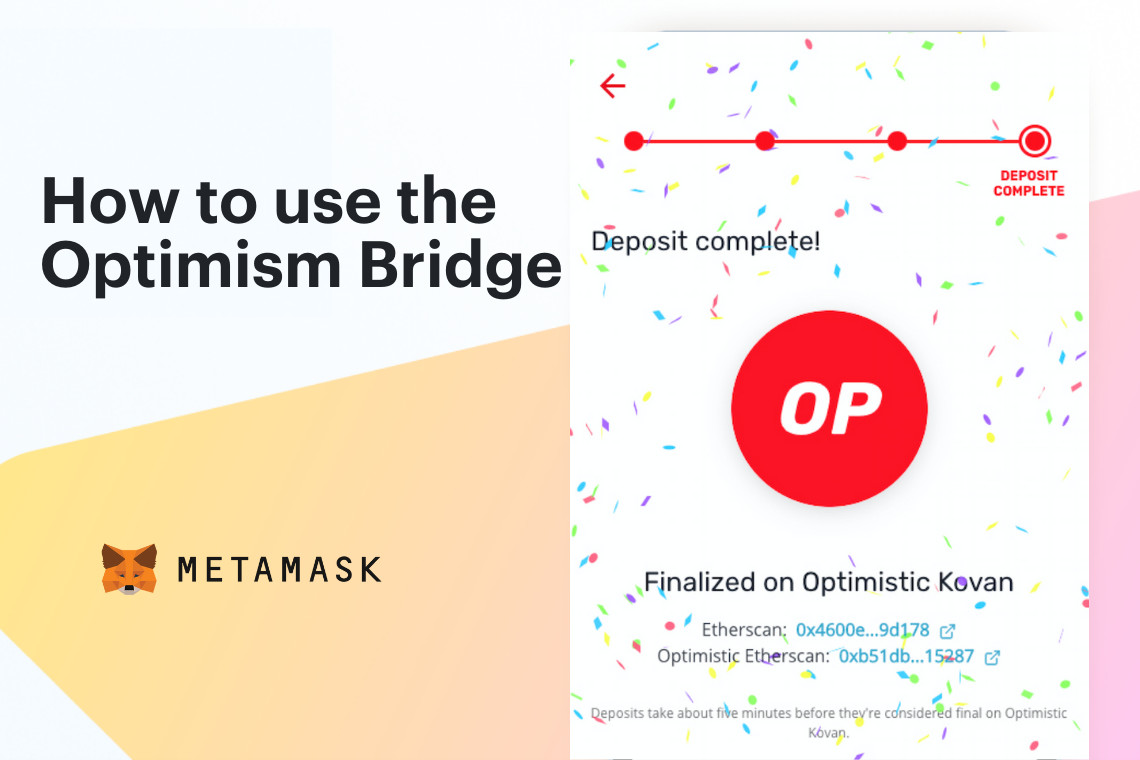 How to use the Optimism Bridge

METAMASK

DEPOSIT COMPLETE

Deposit complete!

OP

Finalized on Optimistic Kovan

Etherscan: 0x4600e...9d178

Optimistic Etherscan: 0xb51db...15287

Deposits take about five minutes before they're considered final on Optimistic Kovan.